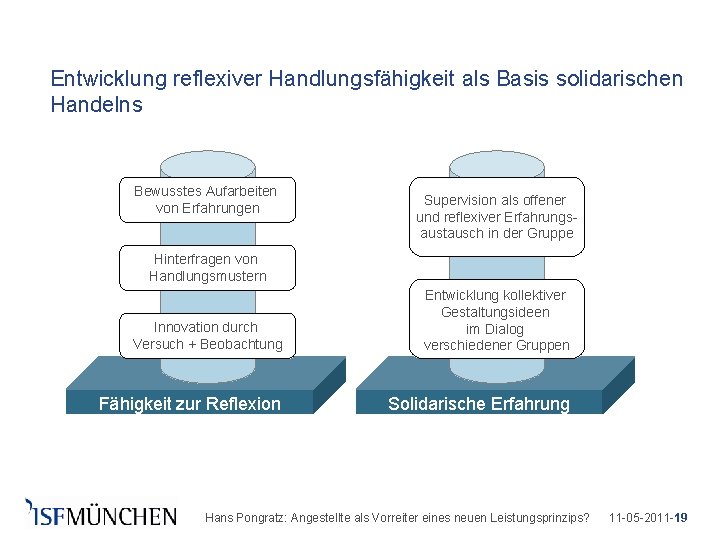 Entwicklung reflexiver Handlungsfähigkeit als Basis solidarischen Handelns

Bewusstes Aufarbeiten von Erfahrungen

Hinterfragen von Handlungsmustern

Innovation durch Versuch + Beobachtung

Fähigkeit zur Reflexion

Supervision als offener und reflexiver Erfahrungsaustausch in der Gruppe

Entwicklung kollektiver Gestaltungsideen im Dialog verschiedener Gruppen

Solidarische Erfahrung

ISFMÜNCHEN

Hans Pongratz: Angestellte als Vorreiter eines neuen Leistungsprinzips? 11-05-2011-19